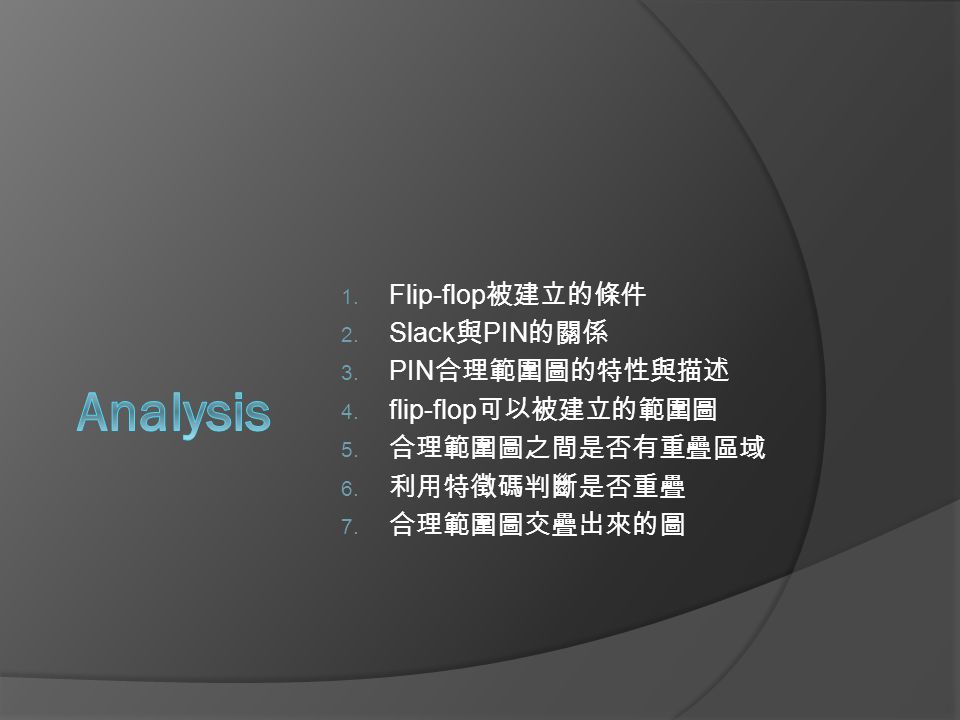 Analysis

1. Flip-flop被建立的條件
2. Slack與PIN的關係
3. PIN合理範圍圖的特性與描述
4. flip-flop可以被建立的範圍圖
5. 合理範圍圖之間是否有重疊區域
6. 利用特徵碼判斷是否重疊
7. 合理範圍圖交疊出來的圖